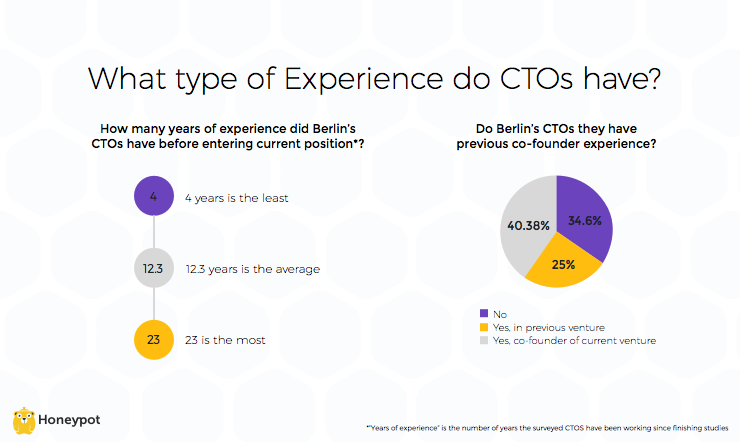 What type of Experience do CTOs have?

How many years of experience did Berlin's CTOs have before entering current position*?

4
4 years is the least

12.3
12.3 years is the average

23
23 is the most

Do Berlin's CTOs they have previous co-founder experience?

40.38%
34.6%
25%

No
Yes, in previous venture
Yes, co-founder of current venture

Honeypot

*"Years of experience" is the number of years the surveyed CTOS have been working since finishing studies